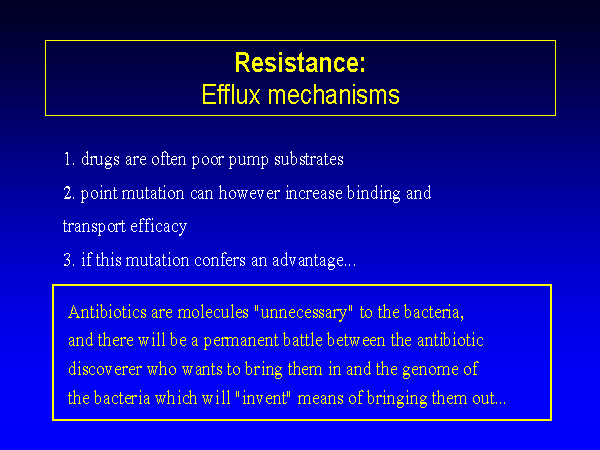 Resistance:
Efflux mechanisms

1. drugs are often poor pump substrates

2. point mutation can however increase binding and transport efficacy

3. if this mutation confers an advantage...

Antibiotics are molecules "unnecessary" to the bacteria, and there will be a permanent battle between the antibiotic discoverer who wants to bring them in and the genome of the bacteria which will "invent" means of bringing them out...